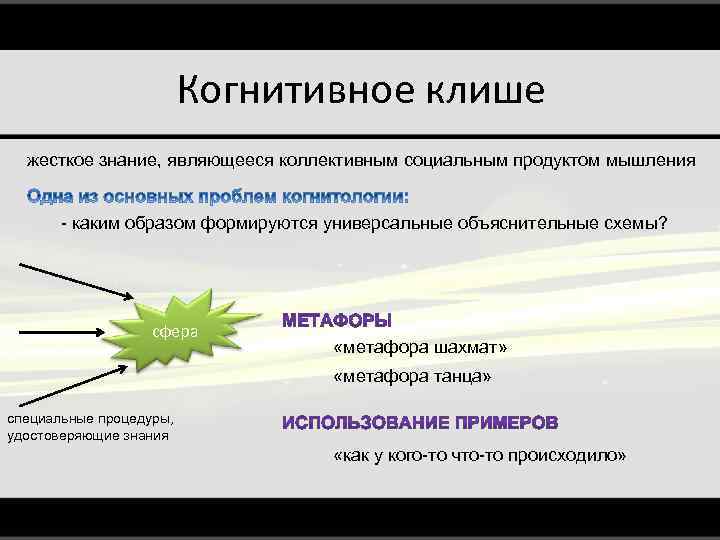 Когнитивное клише

жесткое знание, являющееся коллективным социальным продуктом мышления

Одна из основных проблем когнитологии:

- каким образом формируются универсальные объяснительные схемы?

сфера

специальные процедуры, удостоверяющие знания

МЕТАФОРЫ

«метафора шахмат»

«метафора танца»

ИСПОЛЬЗОВАНИЕ ПРИМЕРОВ

«как у кого-то что-то происходило»